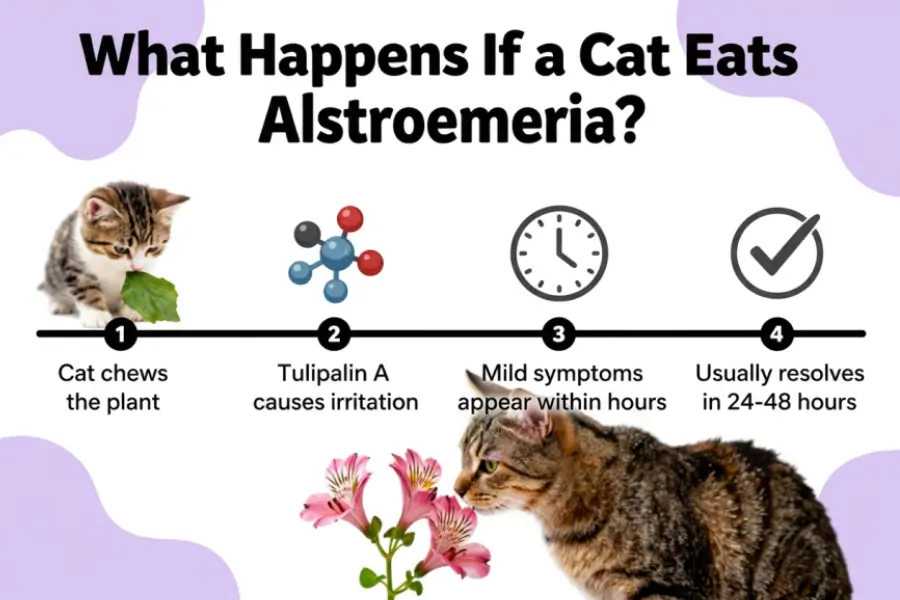 What Happens If a Cat Eats Alstroemeria?

1
Cat chews the plant

2
Tulipalin A causes irritation

3
Mild symptoms appear within hours

4
Usually resolves in 24-48 hours